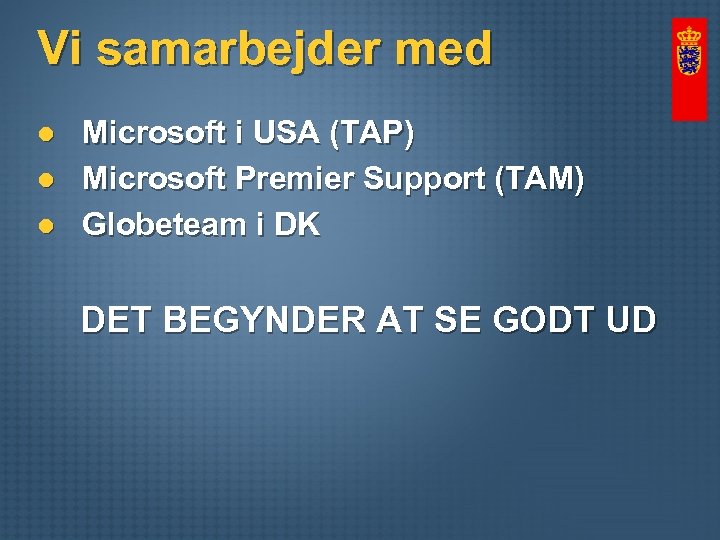 Vi samarbejder med

- Microsoft i USA (TAP)
- Microsoft Premier Support (TAM)
- Globeteam i DK

DET BEGYNDER AT SE GODT UD